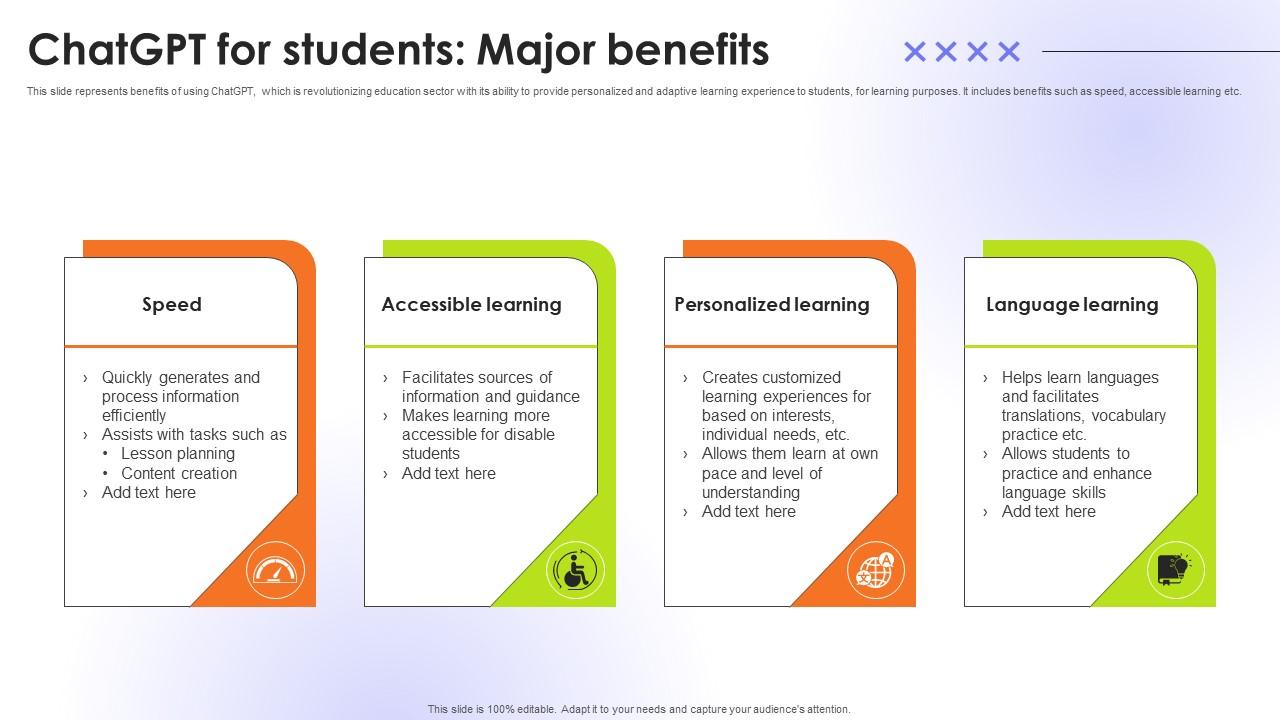 ChatGPT for students: Major benefits

This slide represents benefits of using ChatGPT, which is revolutionizing education sector with its ability to provide personalized and adaptive learning experience to students, for learning purposes. It includes benefits such as speed, accessible learning etc.

Speed

› Quickly generates and process information efficiently
› Assists with tasks such as
• Lesson planning
• Content creation
› Add text here

Accessible learning

› Facilitates sources of information and guidance
› Makes learning more accessible for disable students
› Add text here

Personalized learning

› Creates customized learning experiences for based on interests, individual needs, etc.
› Allows them learn at own pace and level of understanding
› Add text here

Language learning

› Helps learn languages and facilitates translations, vocabulary practice etc.
› Allows students to practice and enhance language skills
› Add text here

This slide is 100% editable. Adapt it to your needs and capture your audience's attention.